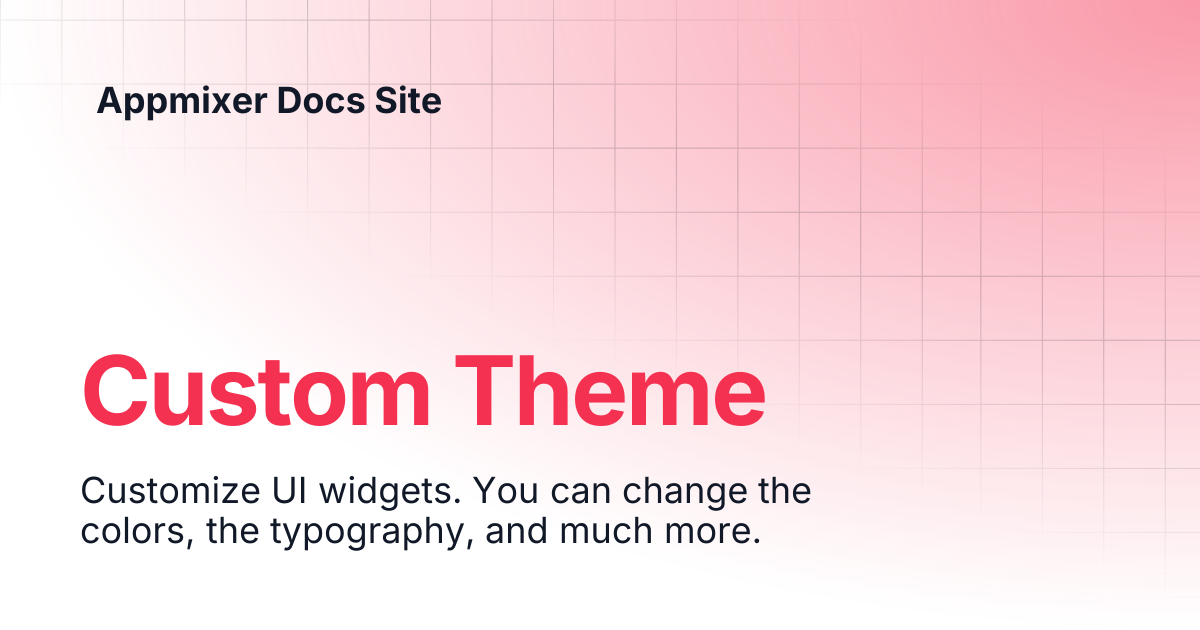 Appmixer Docs Site

Custom Theme

Customize UI widgets. You can change the colors, the typography, and much more.